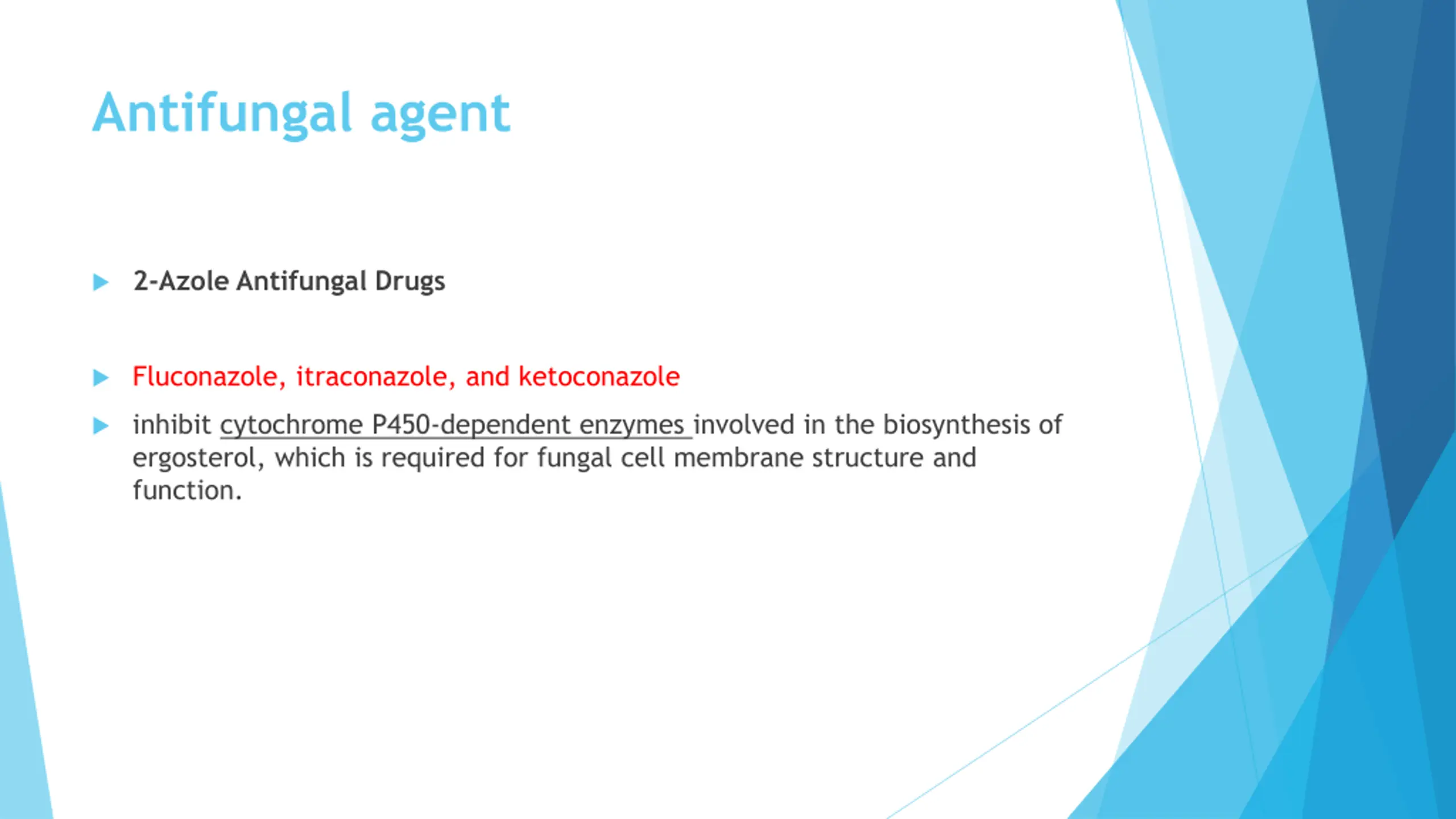 Antifungal agent

2-Azole Antifungal Drugs

Fluconazole, itraconazole, and ketoconazole

inhibit cytochrome P450-dependent enzymes involved in the biosynthesis of ergosterol, which is required for fungal cell membrane structure and function.